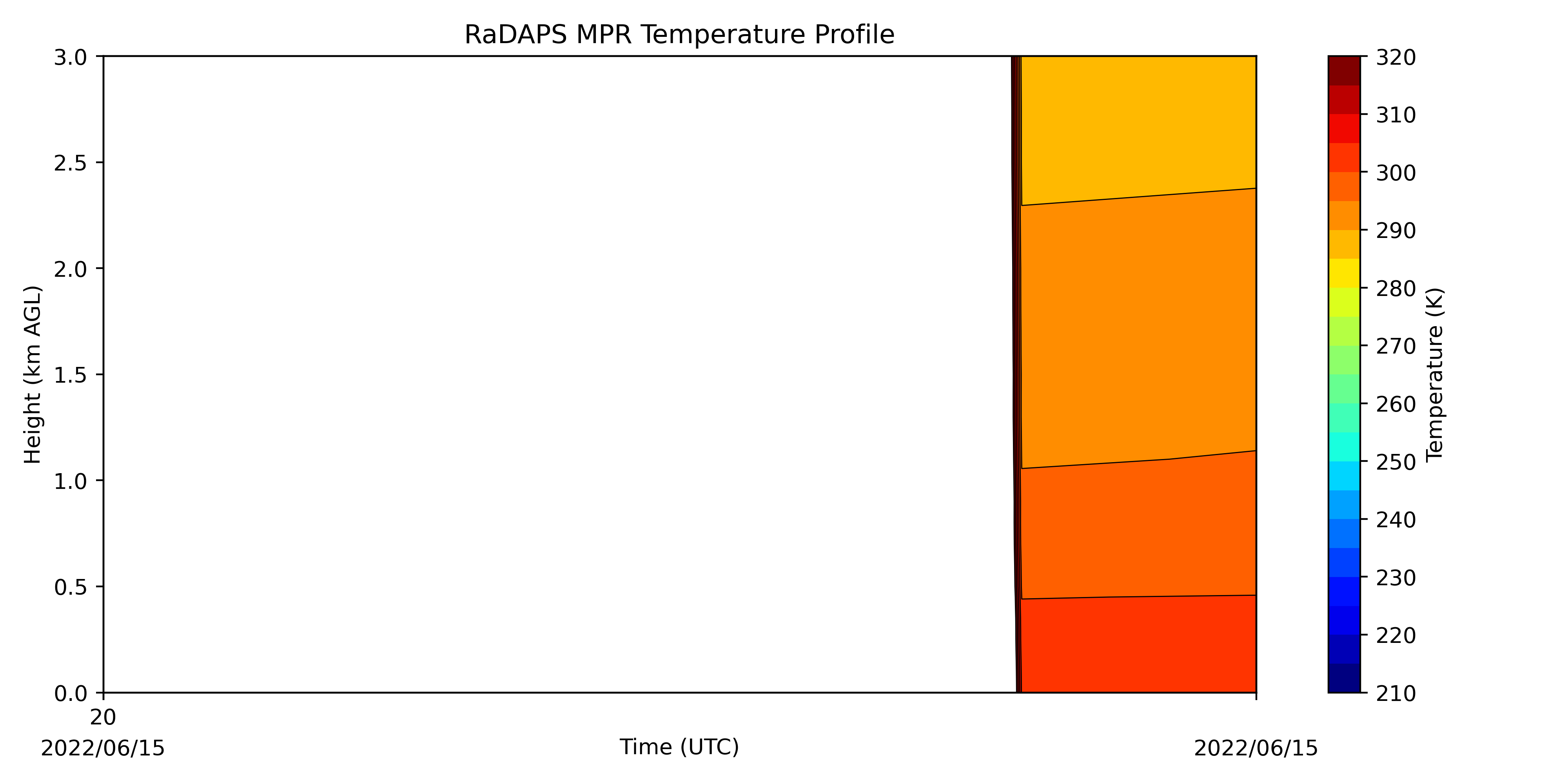 RaDAPS MPR Temperature Profile

Height (km AGL)

3.0
2.5
2.0
1.5
1.0
0.5
0.0

20
2022/06/15

Time (UTC)

2022/06/15

320
310
300
290
280
270
260
250
240
230
220
210

Temperature (K)